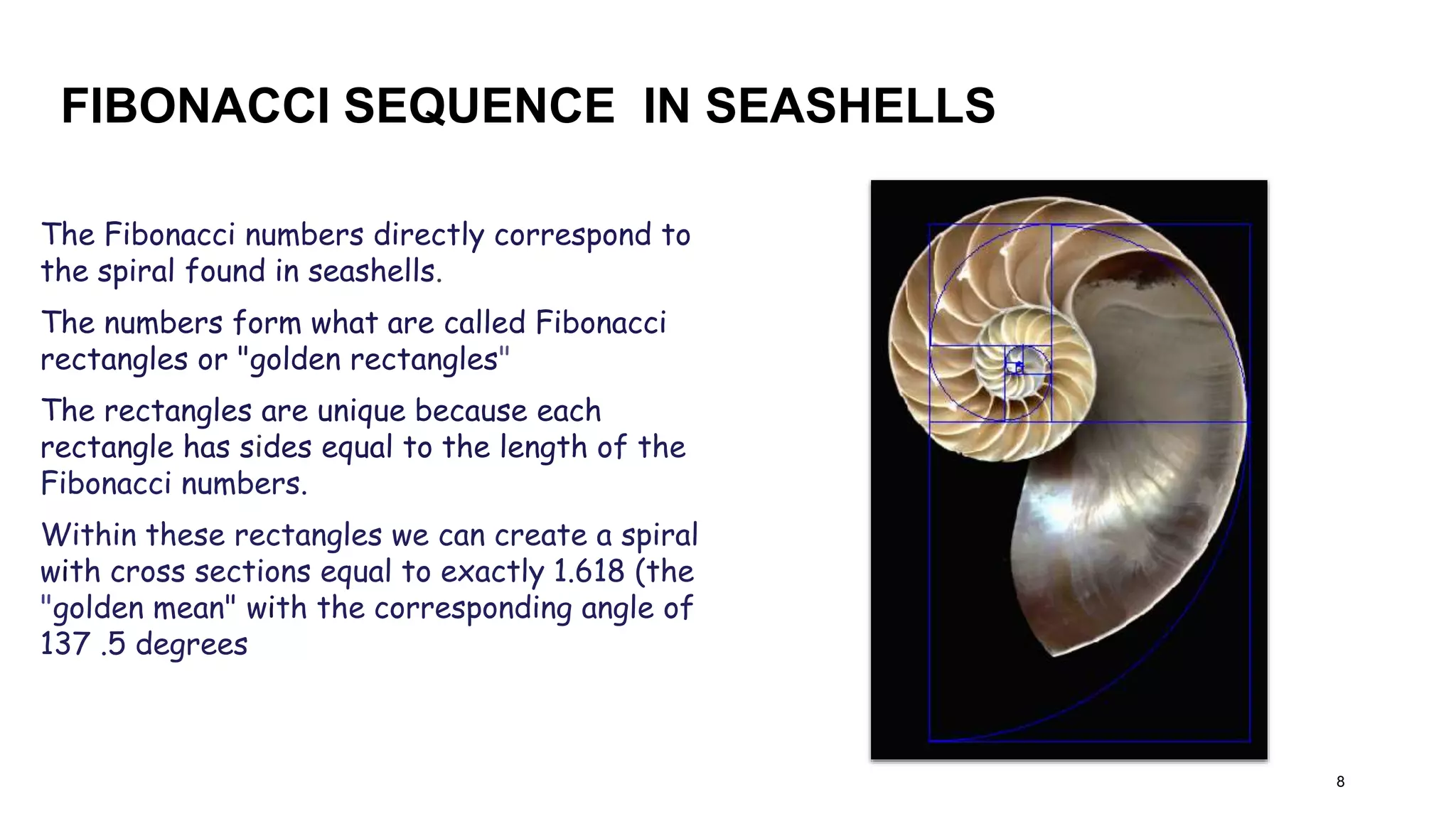 FIBONACCI SEQUENCE  IN SEASHELLS

The Fibonacci numbers directly correspond to the spiral found in seashells.

The numbers form what are called Fibonacci rectangles or "golden rectangles"

The rectangles are unique because each rectangle has sides equal to the length of the Fibonacci numbers.

Within these rectangles we can create a spiral with cross sections equal to exactly 1.618 (the "golden mean" with the corresponding angle of 137 .5 degrees

8